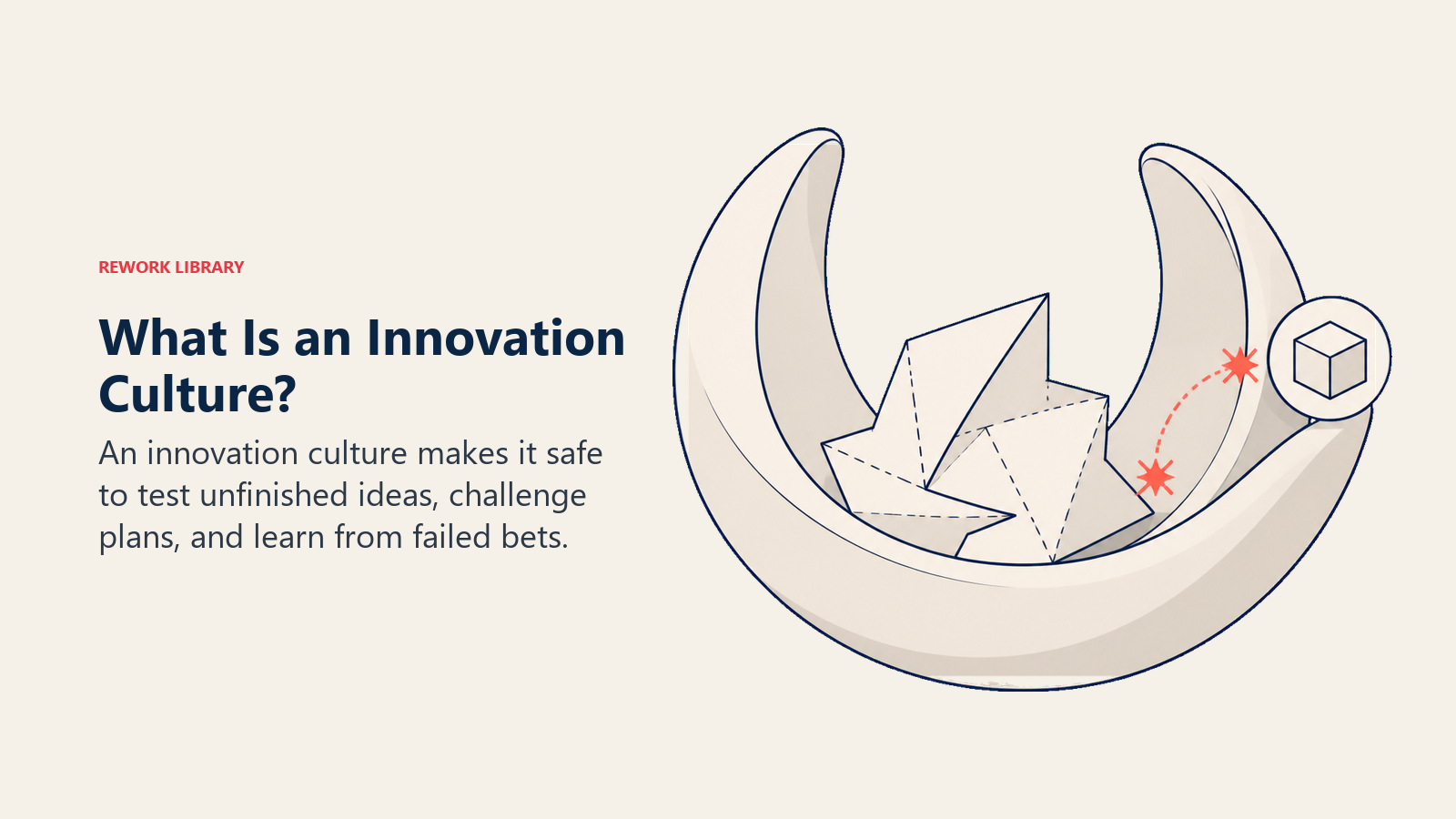 REWORK LIBRARY

What Is an Innovation Culture?

An innovation culture makes it safe to test unfinished ideas, challenge plans, and learn from failed bets.